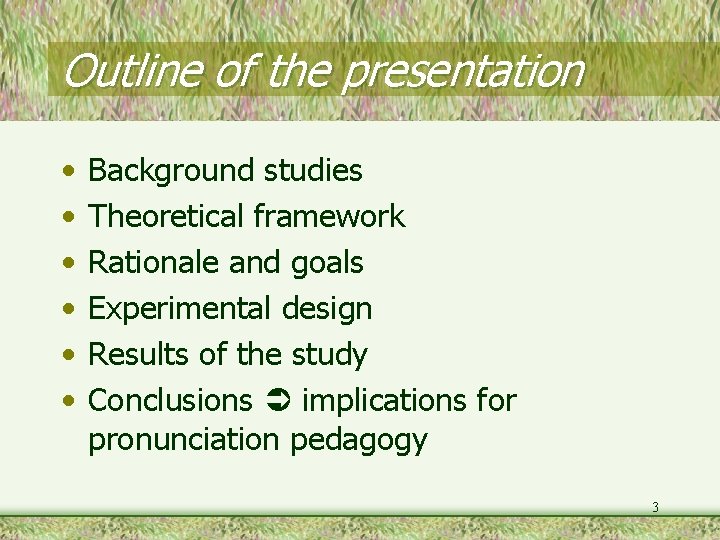 Outline of the presentation

• Background studies
• Theoretical framework
• Rationale and goals
• Experimental design
• Results of the study
• Conclusions ➲ implications for pronunciation pedagogy

3